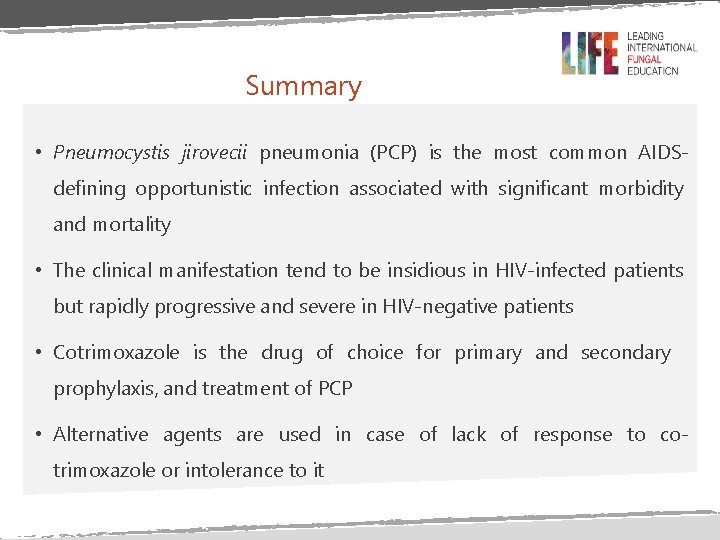 LIFE
LEADING INTERNATIONAL FUNGAL EDUCATION

Summary

• Pneumocystis jirovecii pneumonia (PCP) is the most common AIDS-defining opportunistic infection associated with significant morbidity and mortality

• The clinical manifestation tend to be insidious in HIV-infected patients but rapidly progressive and severe in HIV-negative patients

• Cotrimoxazole is the drug of choice for primary and secondary prophylaxis, and treatment of PCP

• Alternative agents are used in case of lack of response to co-trimoxazole or intolerance to it